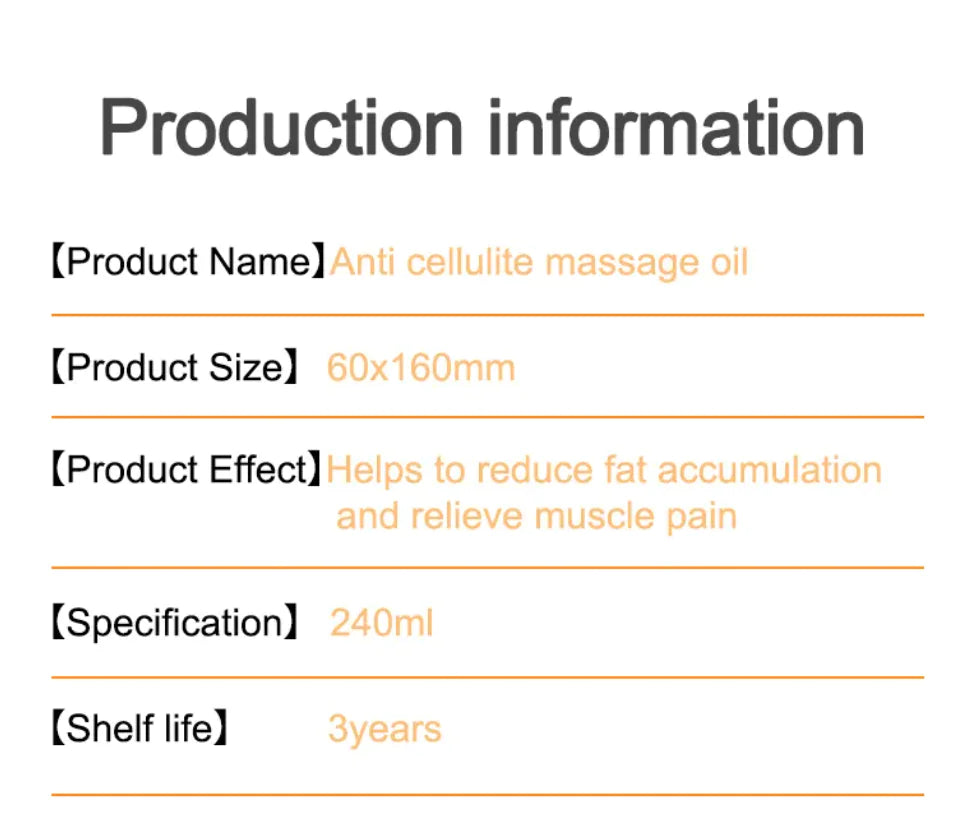 Production information

【Product Name】Anti cellulite massage oil

【Product Size】 60x160mm

【Product Effect】Helps to reduce fat accumulation and relieve muscle pain

【Specification】 240ml

【Shelf life】 3years